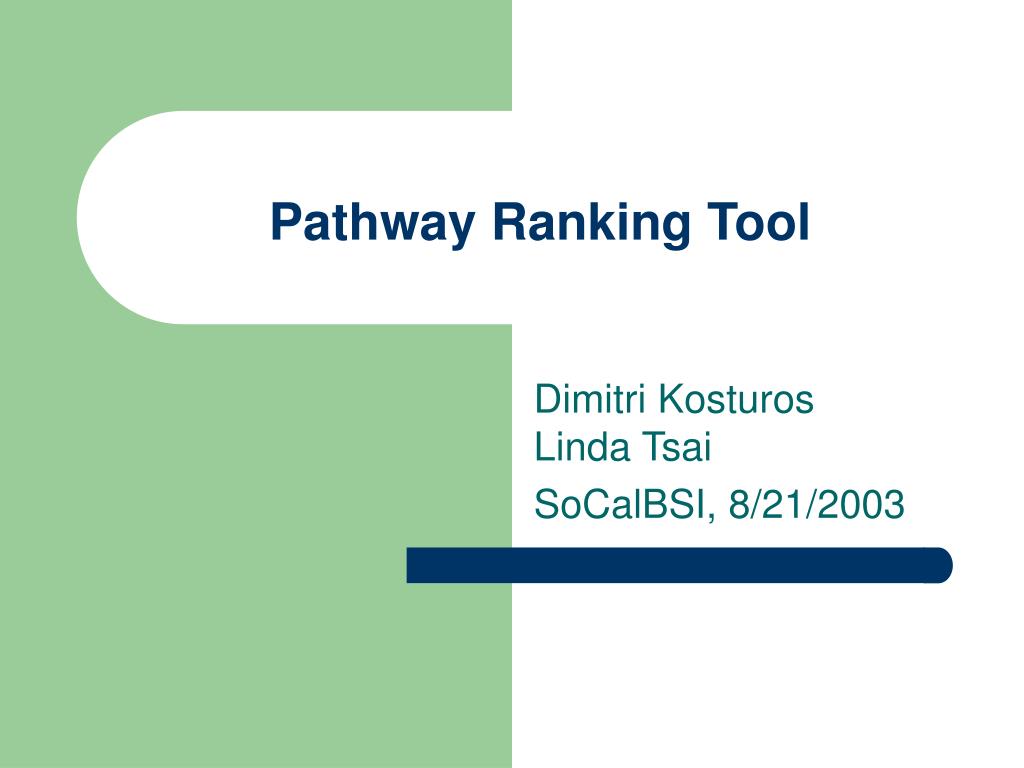 Pathway Ranking Tool

Dimitri Kosturos
Linda Tsai

SoCalBSI, 8/21/2003